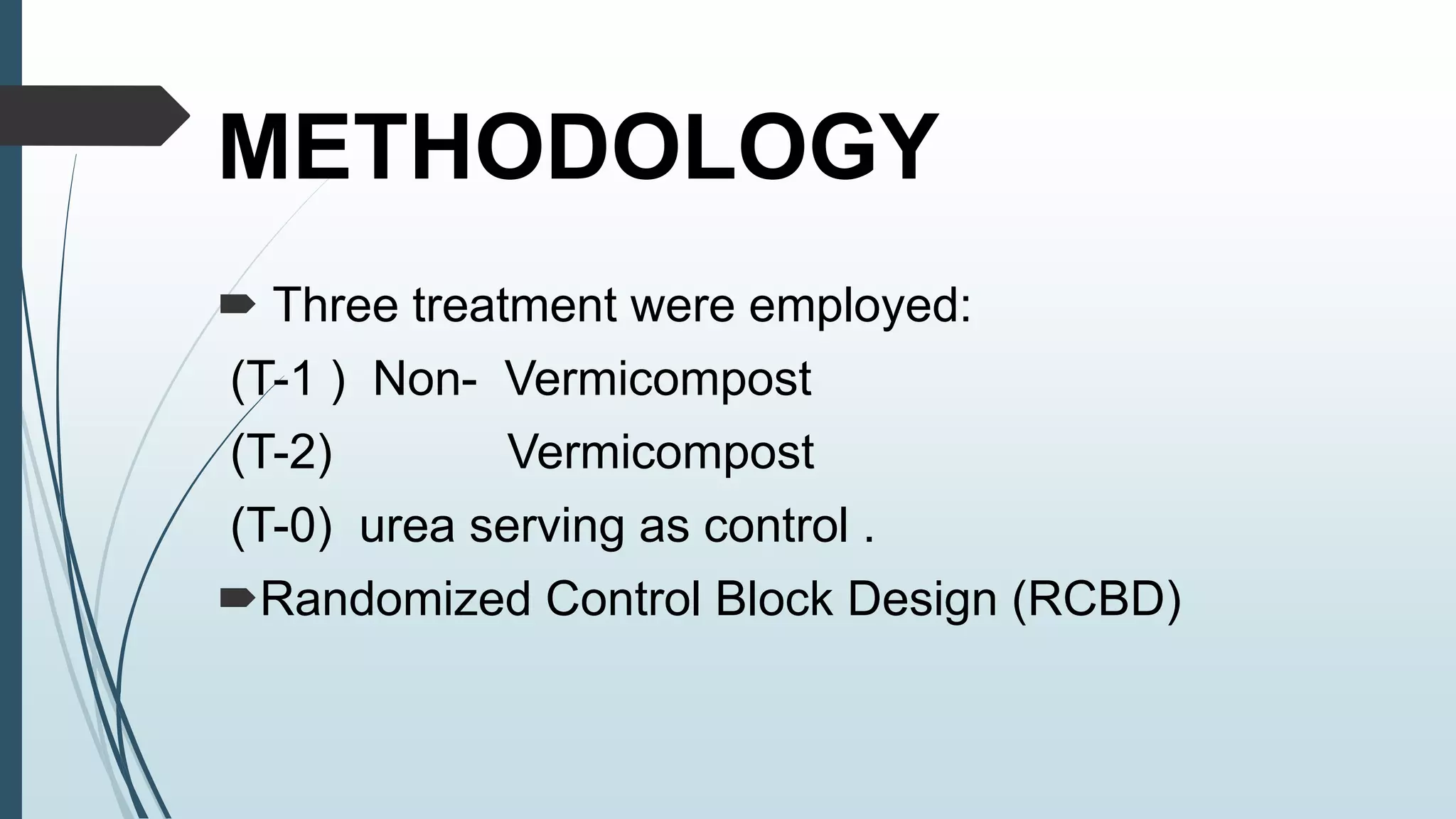 METHODOLOGY

Three treatment were employed:

(T-1 ) Non- Vermicompost

(T-2) Vermicompost

(T-0) urea serving as control .

Randomized Control Block Design (RCBD)